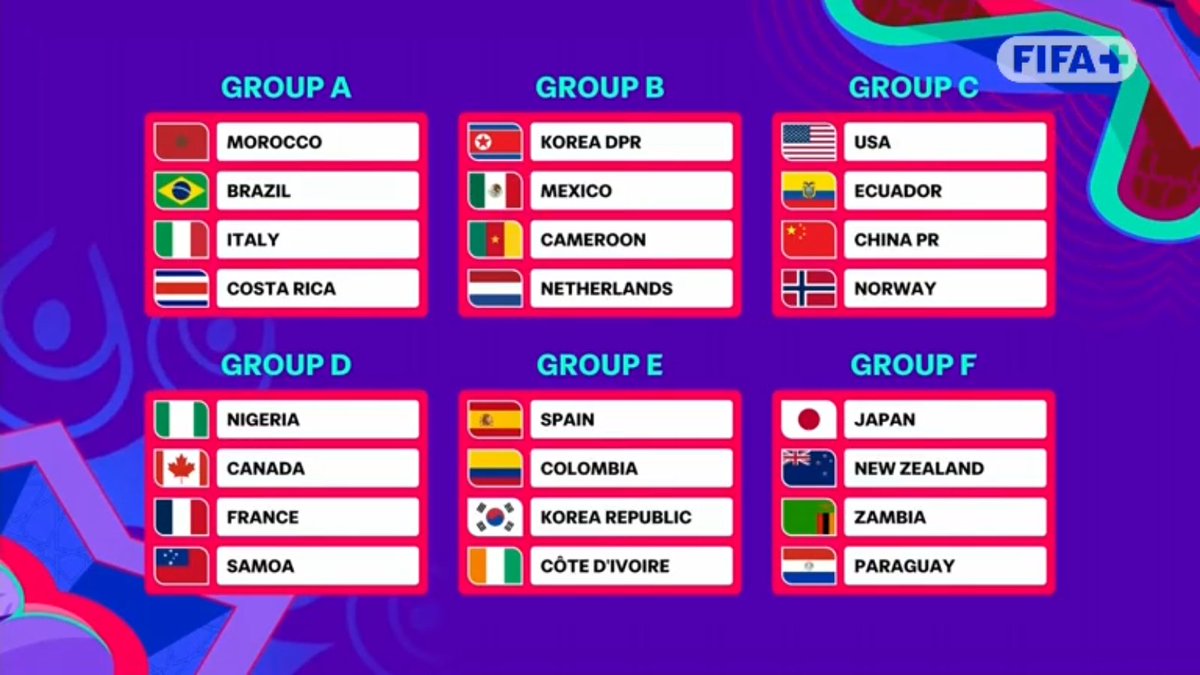 FIFA+

GROUP A
MOROCCO
BRAZIL
ITALY
COSTA RICA

GROUP B
KOREA DPR
MEXICO
CAMEROON
NETHERLANDS

GROUP C
USA
ECUADOR
CHINA PR
NORWAY

GROUP D
NIGERIA
CANADA
FRANCE
SAMOA

GROUP E
SPAIN
COLOMBIA
KOREA REPUBLIC
CÔTE D'IVOIRE

GROUP F
JAPAN
NEW ZEALAND
ZAMBIA
PARAGUAY